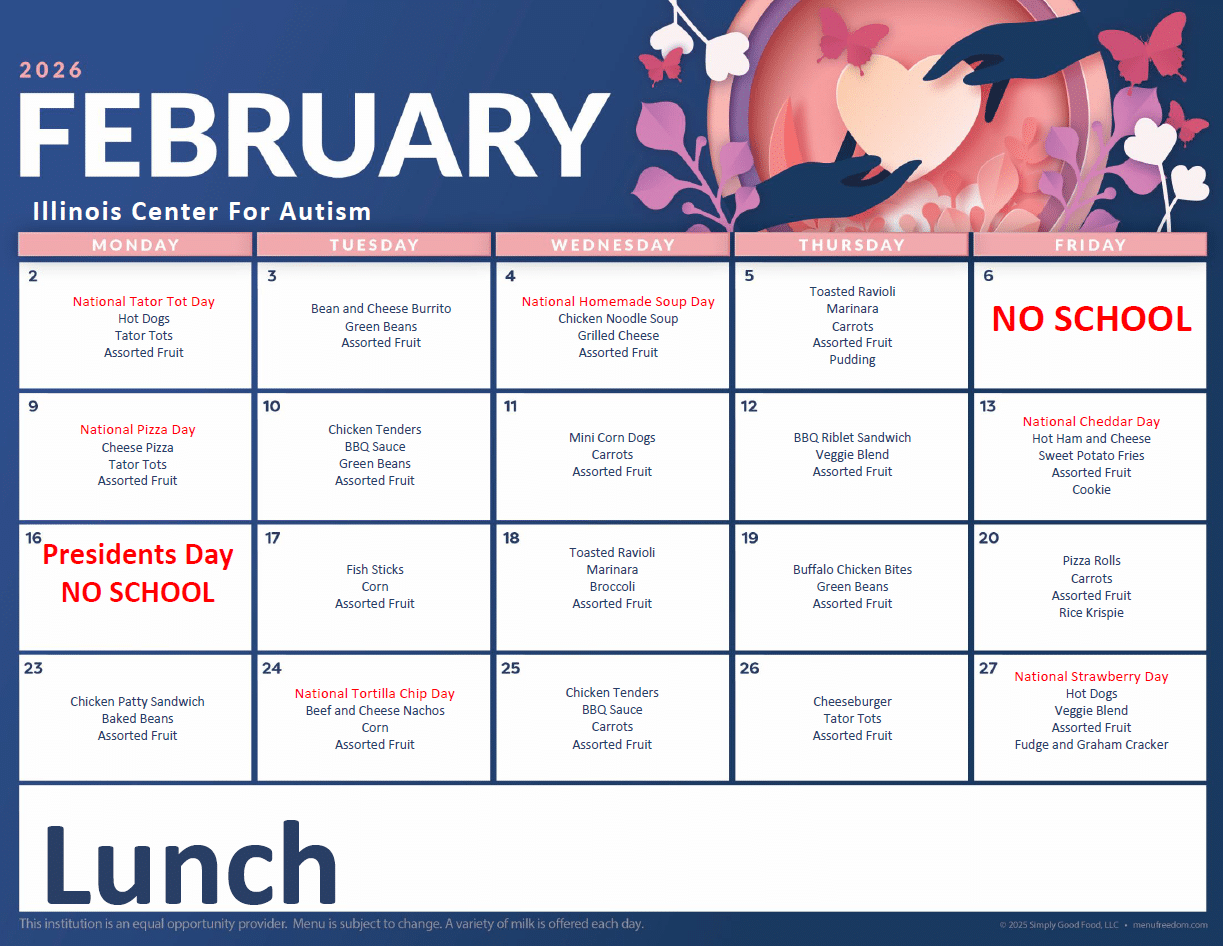 2026
FEBRUARY
Illinois Center For Autism

| MONDAY | TUESDAY | WEDNESDAY | THURSDAY | FRIDAY |
|---|---|---|---|---|
| 2 National Tator Tot Day Hot Dogs Tator Tots Assorted Fruit | 3 Bean and Cheese Burrito Green Beans Assorted Fruit | 4 National Homemade Soup Day Chicken Noodle Soup Grilled Cheese Assorted Fruit | 5 Toasted Ravioli Marinara Carrots Assorted Fruit Pudding | 6 NO SCHOOL |
| 9 National Pizza Day Cheese Pizza Tator Tots Assorted Fruit | 10 Chicken Tenders BBQ Sauce Green Beans Assorted Fruit | 11 Mini Corn Dogs Carrots Assorted Fruit | 12 BBQ Riblet Sandwich Veggie Blend Assorted Fruit | 13 National Cheddar Day Hot Ham and Cheese Sweet Potato Fries Assorted Fruit Cookie |
| 16 Presidents Day NO SCHOOL | 17 Fish Sticks Corn Assorted Fruit | 18 Toasted Ravioli Marinara Broccoli Assorted Fruit | 19 Buffalo Chicken Bites Green Beans Assorted Fruit | 20 Pizza Rolls Carrots Assorted Fruit Rice Krispie |
| 23 Chicken Patty Sandwich Baked Beans Assorted Fruit | 24 National Tortilla Chip Day Beef and Cheese Nachos Corn Assorted Fruit | 25 Chicken Tenders BBQ Sauce Carrots Assorted Fruit | 26 Cheeseburger Tator Tots Assorted Fruit | 27 National Strawberry Day Hot Dogs Veggie Blend Assorted Fruit Fudge and Graham Cracker |

Lunch

This institution is an equal opportunity provider. Menu is subject to change. A variety of milk is offered each day.

© 2025 Simply Good Food, LLC • menufreedom.com